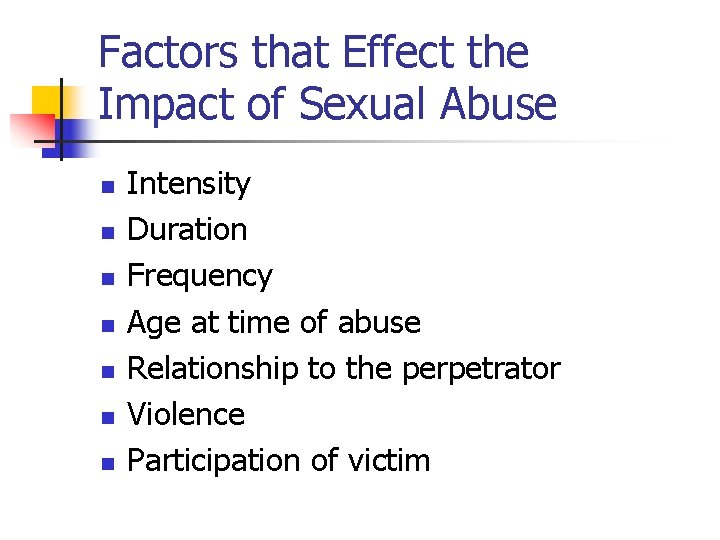 Factors that Effect the Impact of Sexual Abuse

- Intensity
- Duration
- Frequency
- Age at time of abuse
- Relationship to the perpetrator
- Violence
- Participation of victim